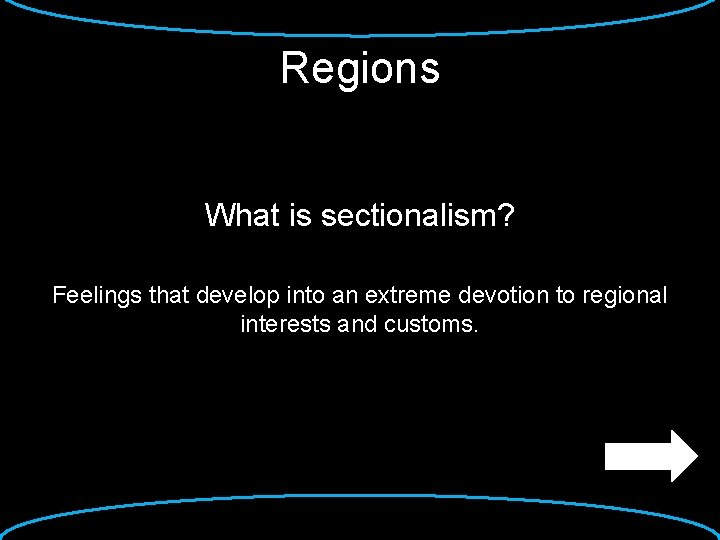 Regions

What is sectionalism?

Feelings that develop into an extreme devotion to regional interests and customs.